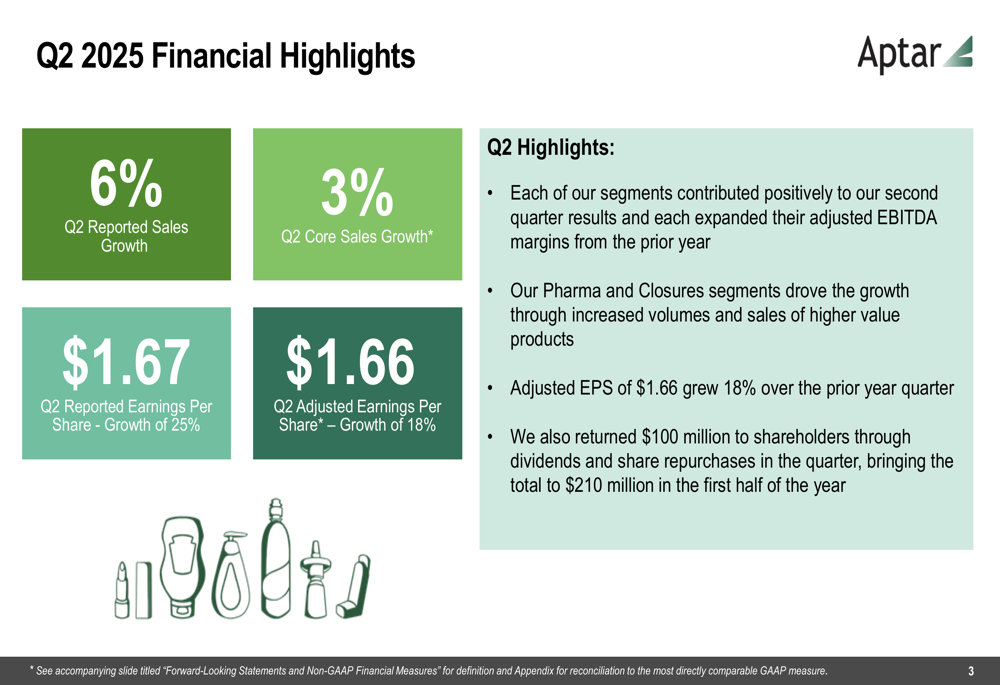 Q2 2025 Financial Highlights

Aptar

6%
Q2 Reported Sales Growth

3%
Q2 Core Sales Growth*

$1.67
Q2 Reported Earnings Per Share - Growth of 25%

$1.66
Q2 Adjusted Earnings Per Share* – Growth of 18%

Q2 Highlights:

• Each of our segments contributed positively to our second quarter results and each expanded their adjusted EBITDA margins from the prior year

• Our Pharma and Closures segments drove the growth through increased volumes and sales of higher value products

• Adjusted EPS of $1.66 grew 18% over the prior year quarter

• We also returned $100 million to shareholders through dividends and share repurchases in the quarter, bringing the total to $210 million in the first half of the year

* See accompanying slide titled "Forward-Looking Statements and Non-GAAP Financial Measures" for definition and Appendix for reconciliation to the most directly comparable GAAP measure.

3